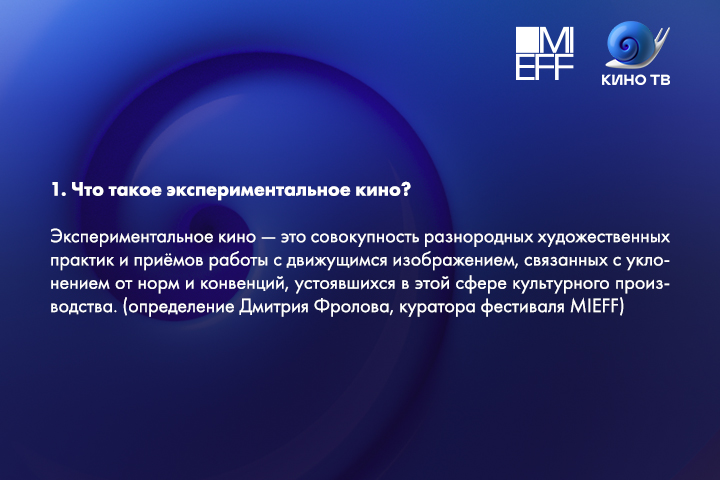 MI
EFF

КИНО ТВ

1. Что такое экспериментальное кино?

Экспериментальное кино — это совокупность разнородных художественных практик и приёмов работы с движущимся изображением, связанных с уклонением от норм и конвенций, устоявшихся в этой сфере культурного производства. (определение Дмитрия Фролова, куратора фестиваля MIEFF)